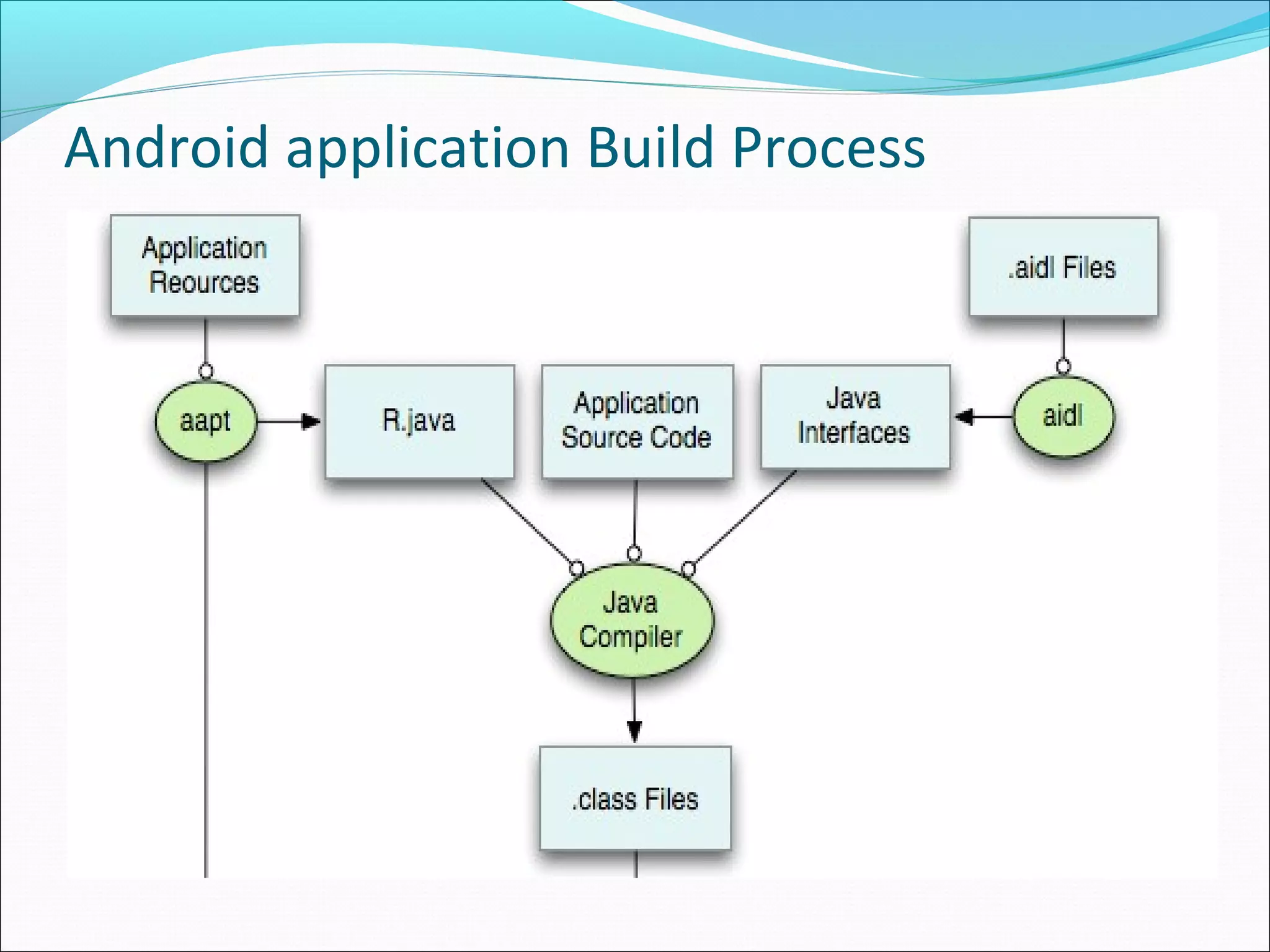 Android application Build Process

Application Reources

.aidl Files

aapt

R.java

Application Source Code

Java Interfaces

aidl

Java Compiler

.class Files